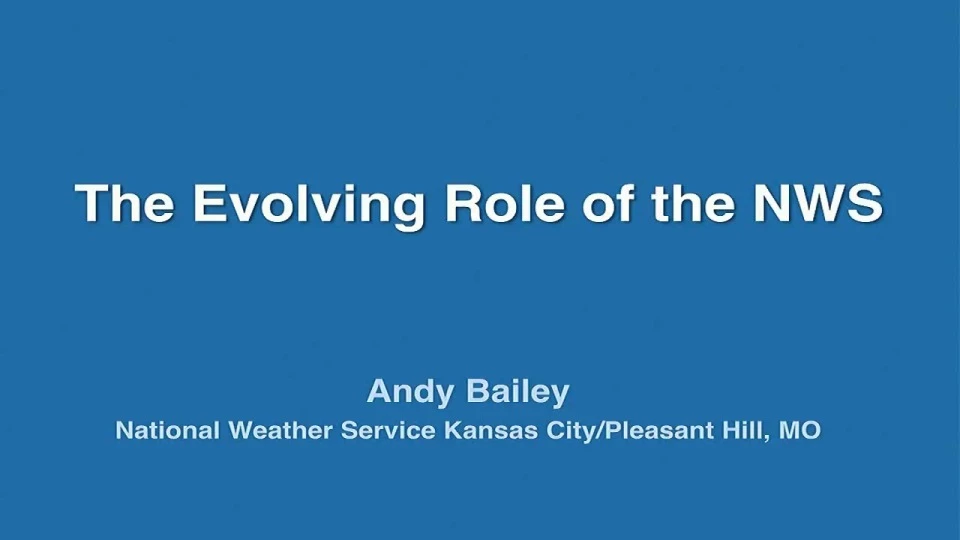 The Evolving Role of the NWS

Andy Bailey
National Weather Service Kansas City/Pleasant Hill, MO